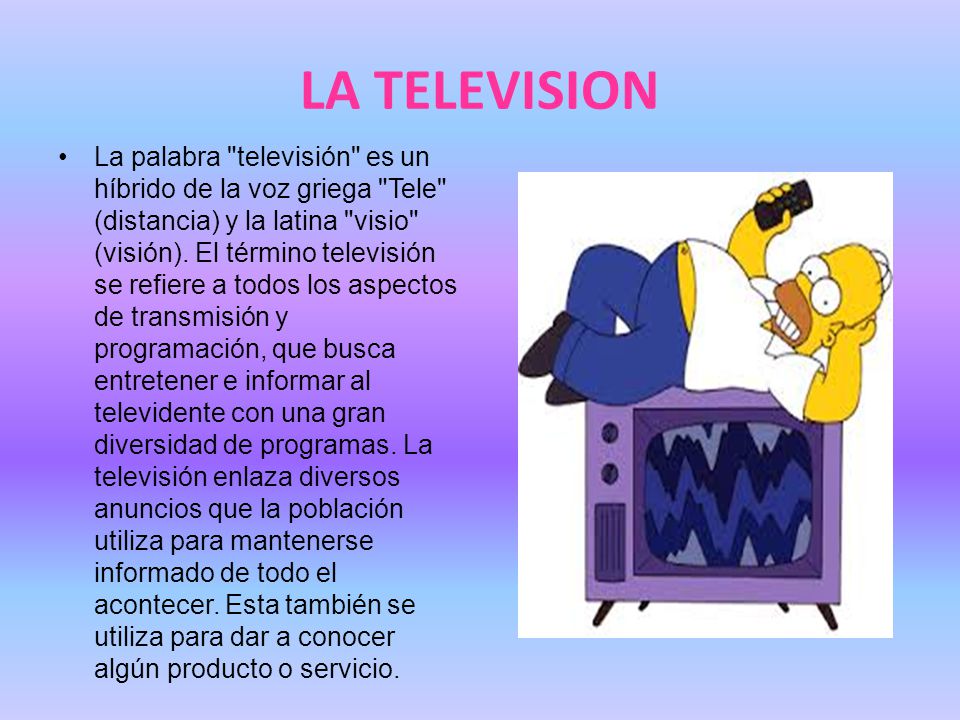 LA TELEVISION

• La palabra "televisión" es un híbrido de la voz griega "Tele" (distancia) y la latina "visio" (visión). El término televisión se refiere a todos los aspectos de transmisión y programación, que busca entretener e informar al televidente con una gran diversidad de programas. La televisión enlaza diversos anuncios que la población utiliza para mantenerse informado de todo el acontecer. Esta también se utiliza para dar a conocer algún producto o servicio.